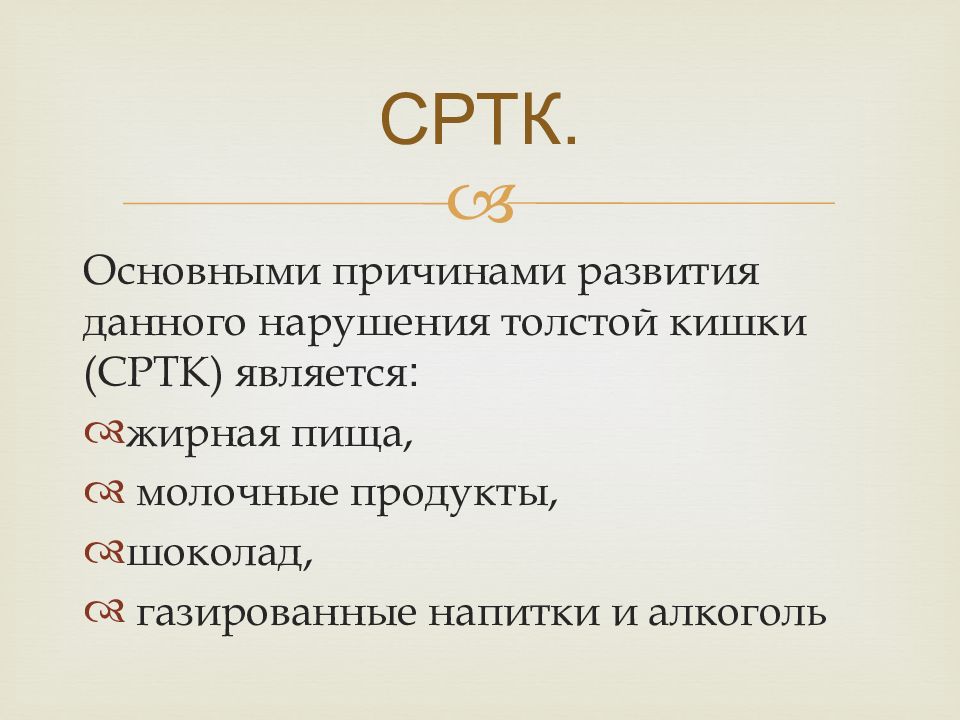 СРТК.

Основными причинами развития данного нарушения толстой кишки (СРТК) является:

жирная пища,

молочные продукты,

шоколад,

газированные напитки и алкоголь